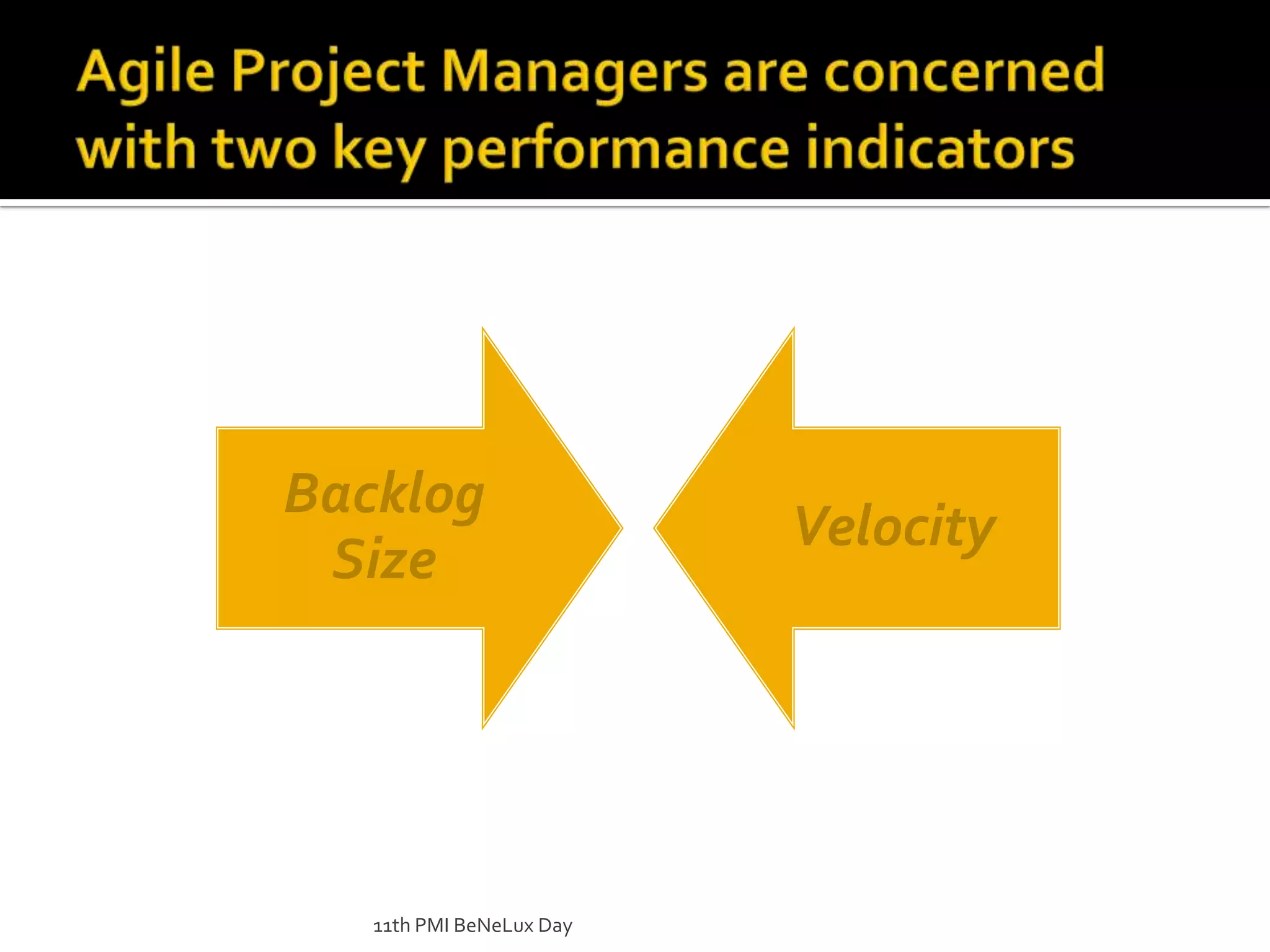 Agile Project Managers are concerned with two key performance indicators

Backlog Size

Velocity

11th PMI BeNeLux Day